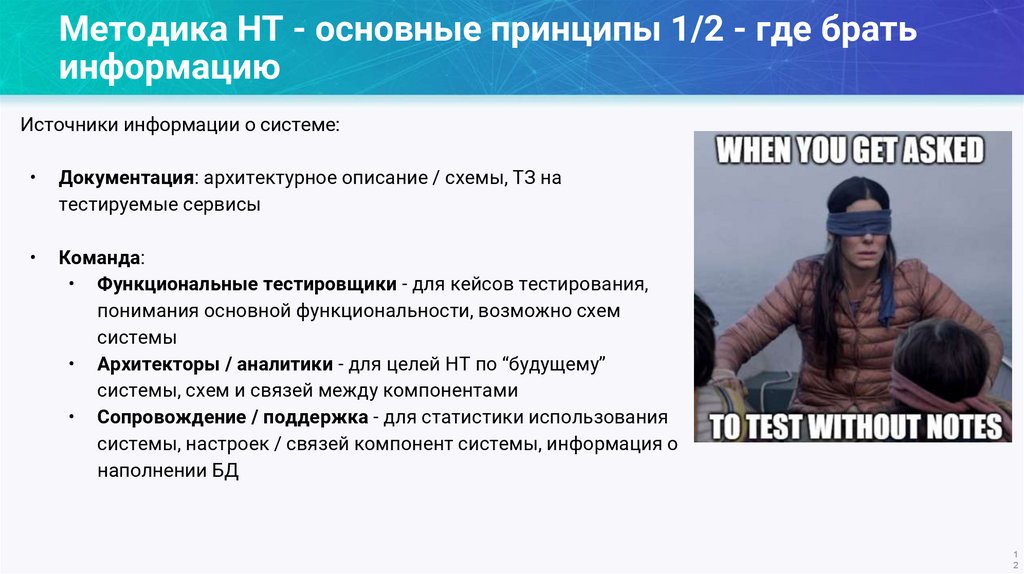 Методика НТ - основные принципы 1/2 - где брать информацию

Источники информации о системе:

• **Документация**: архитектурное описание / схемы, ТЗ на тестируемые сервисы

• **Команда**:
  • **Функциональные тестировщики** - для кейсов тестирования, понимания основной функциональности, возможно схем системы
  • **Архитекторы / аналитики** - для целей НТ по “будущему” системы, схем и связей между компонентами
  • **Сопровождение / поддержка** - для статистики использования системы, настроек / связей компонент системы, информация о наполнении БД

WHEN YOU GET ASKED

TO TEST WITHOUT NOTES

12